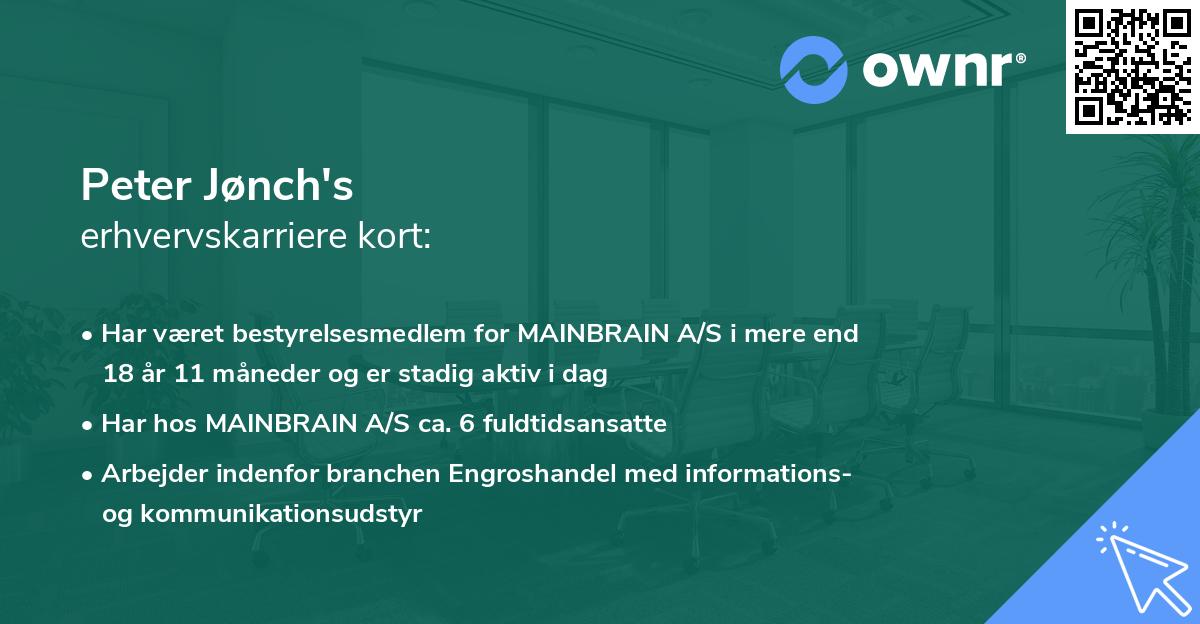 ownr®

Peter Jønch's
erhvervskarriere kort:

• Har været bestyrelsesmedlem for MAINBRAIN A/S i mere end 18 år 11 måneder og er stadig aktiv i dag
• Har hos MAINBRAIN A/S ca. 6 fuldtidsansatte
• Arbejder indenfor branchen Engroshandel med informations- og kommunikationsudstyr